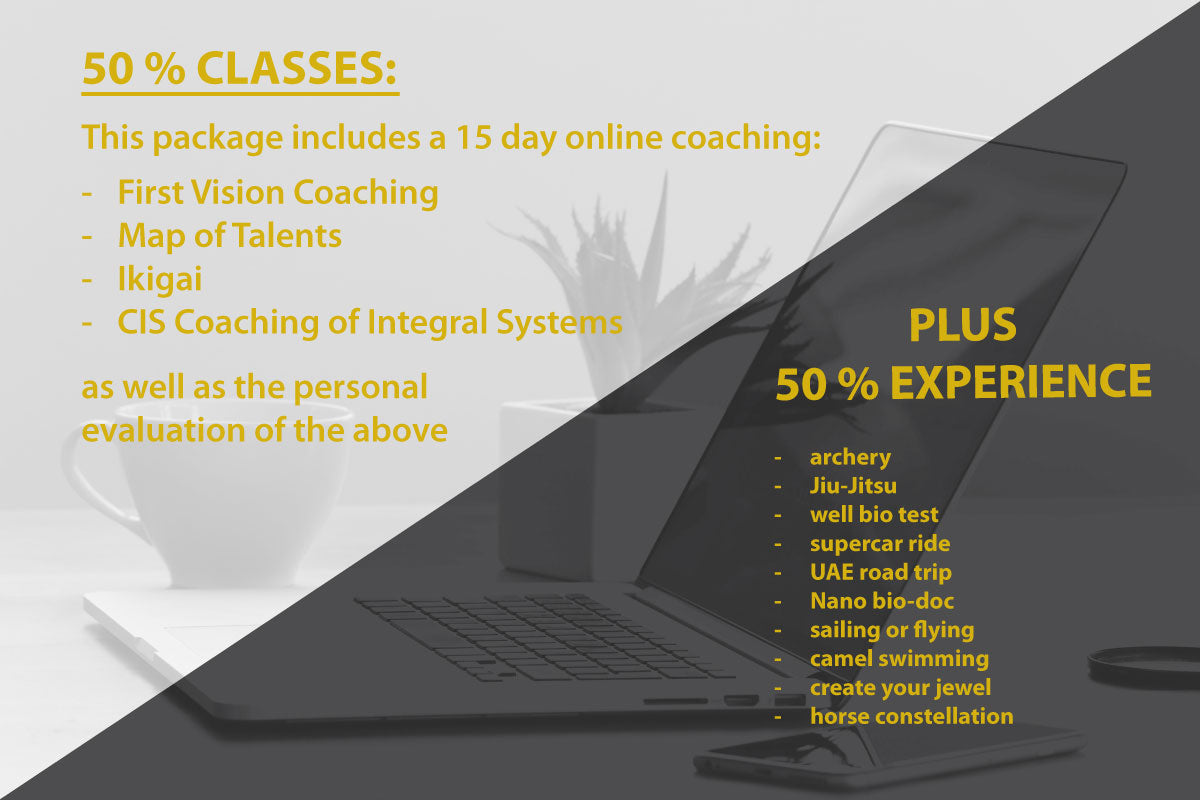 50 % CLASSES:

This package includes a 15 day online coaching:

- First Vision Coaching
- Map of Talents
- Ikigai
- CIS Coaching of Integral Systems

as well as the personal evaluation of the above

PLUS
50 % EXPERIENCE

- archery
- Jiu-Jitsu
- well bio test
- supercar ride
- UAE road trip
- Nano bio-doc
- sailing or flying
- camel swimming
- create your jewel
- horse constellation